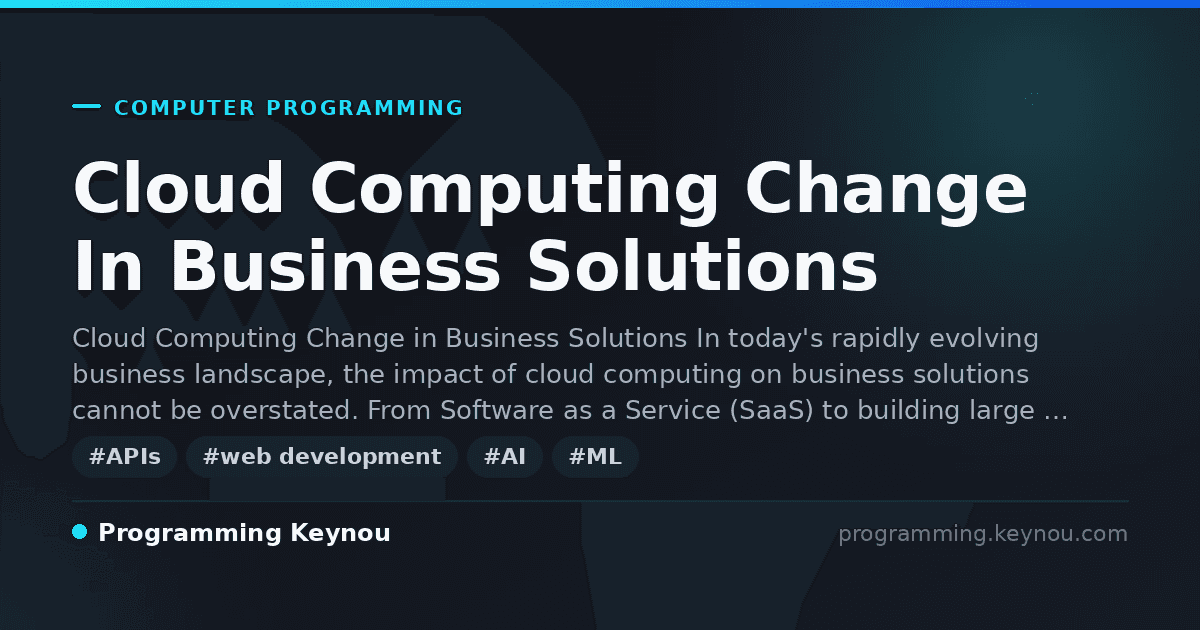 COMPUTER PROGRAMMING

Cloud Computing Change In Business Solutions

Cloud Computing Change in Business Solutions In today's rapidly evolving business landscape, the impact of cloud computing on business solutions cannot be overstated. From Software as a Service (SaaS) to building large …

#APIs #web development #AI #ML

Programming Keynou

programming.keynou.com